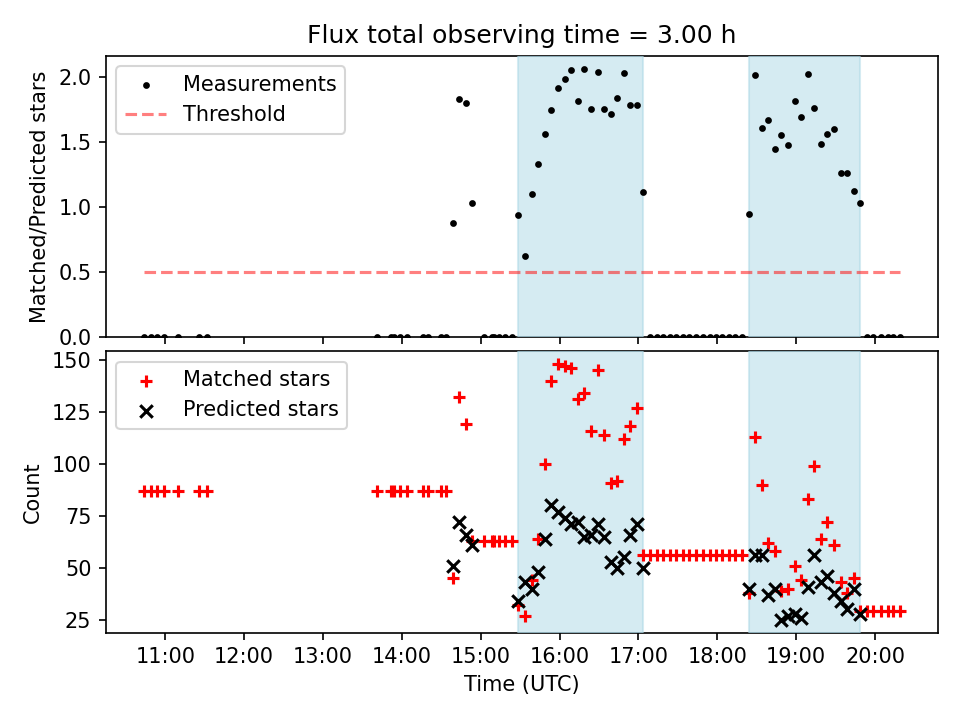 Flux total observing time = 3.00 h

Measurements
Threshold

Matched/Predicted stars

2.0
1.5
1.0
0.5
0.0

Matched stars
Predicted stars

Count

150
125
100
75
50
25

11:00 12:00 13:00 14:00 15:00 16:00 17:00 18:00 19:00 20:00

Time (UTC)